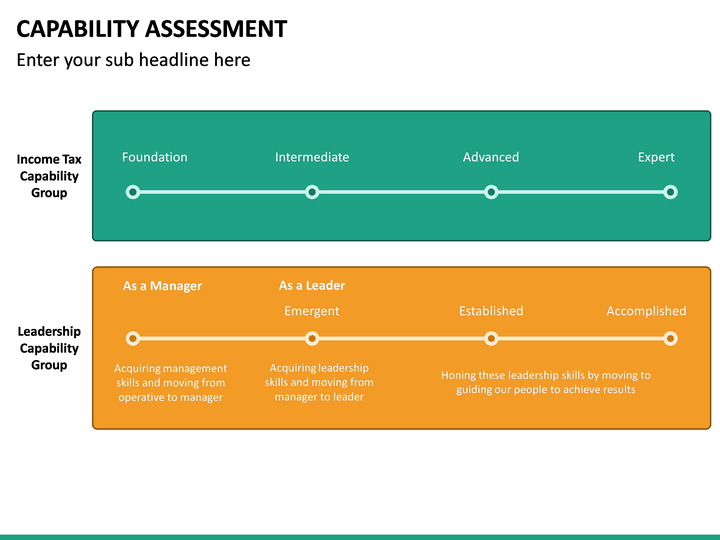 CAPABILITY ASSESSMENT

Enter your sub headline here

Income Tax Capability Group

Foundation

Intermediate

Advanced

Expert

Leadership Capability Group

As a Manager

As a Leader

Emergent

Established

Accomplished

Acquiring management skills and moving from operative to manager

Acquiring leadership skills and moving from manager to leader

Honing these leadership skills by moving to guiding our people to achieve results